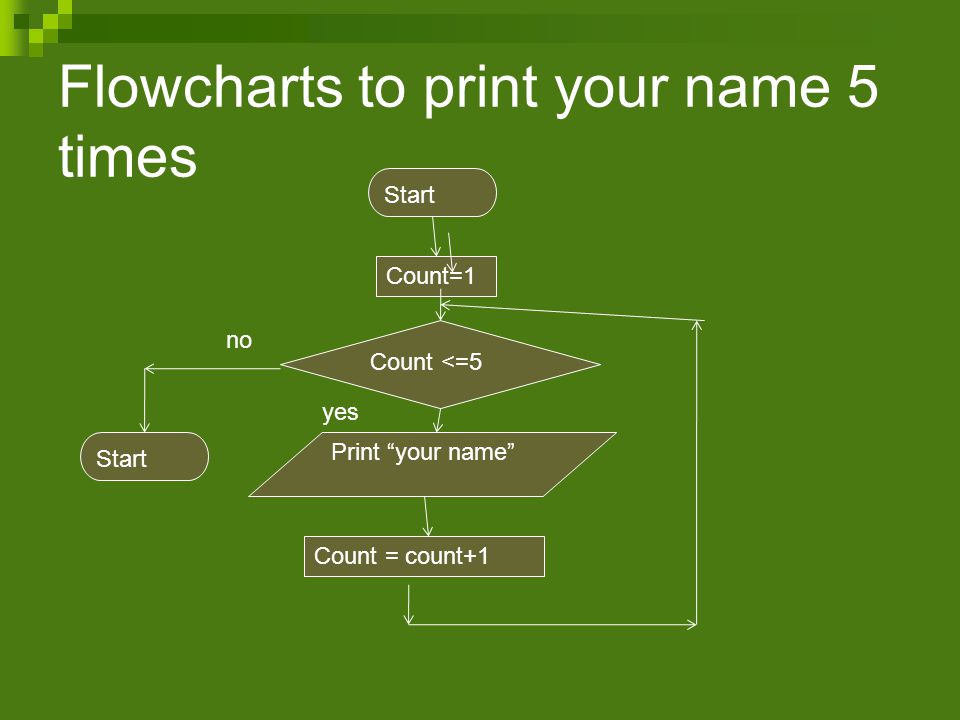 Flowcharts to print your name 5 times

Start

Count=1

no

Count <=5

yes

Start

Print “your name”

Count = count+1